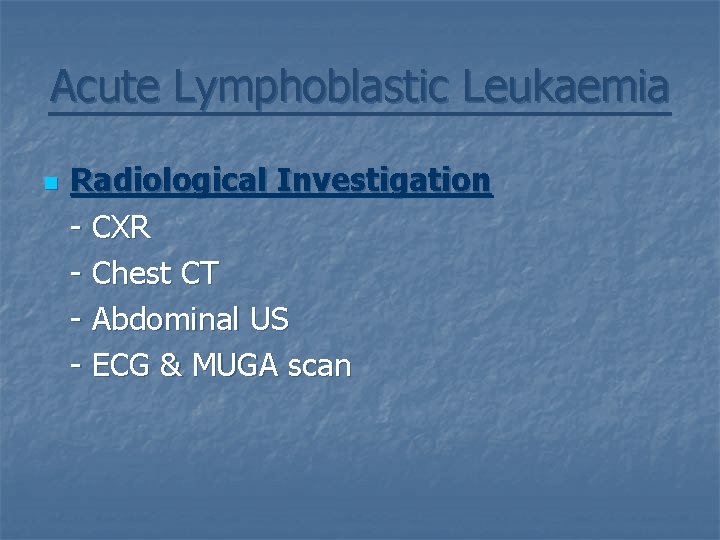 Acute Lymphoblastic Leukaemia

Radiological Investigation
- CXR
- Chest CT
- Abdominal US
- ECG & MUGA scan